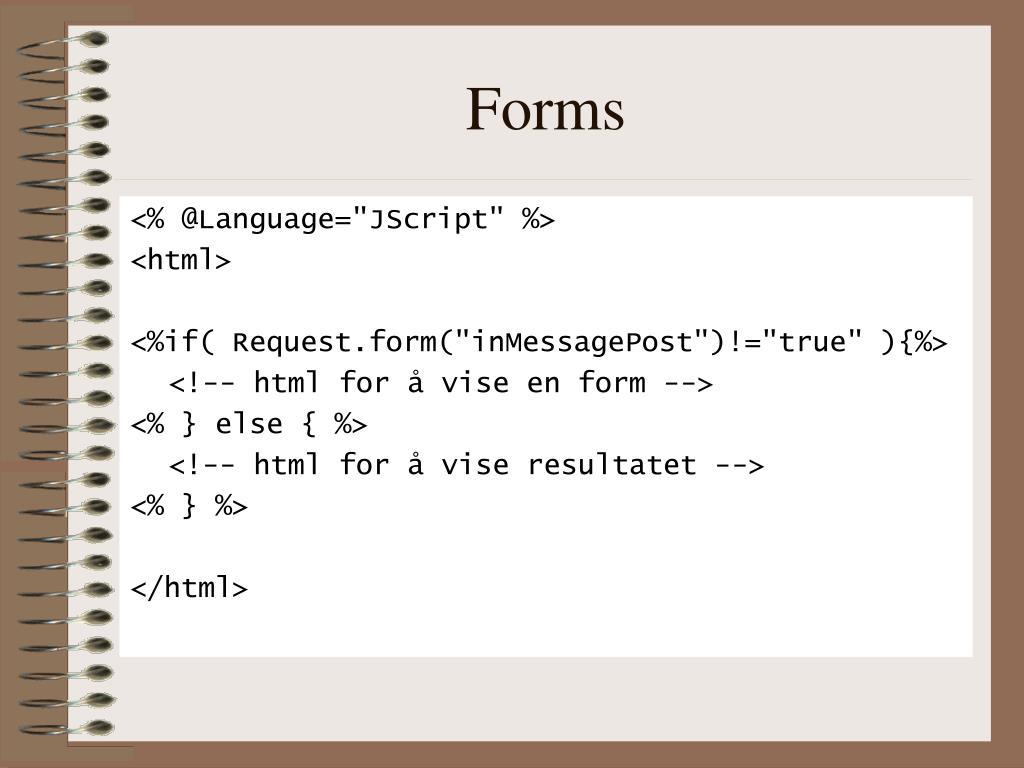 Forms

<% @Language="JScript" %>
<html>

<%if( Request.form("inMessagePost")!="true" ){%>
  <!-- html for å vise en form -->
<% } else { %>
  <!-- html for å vise resultatet -->
<% } %>

</html>